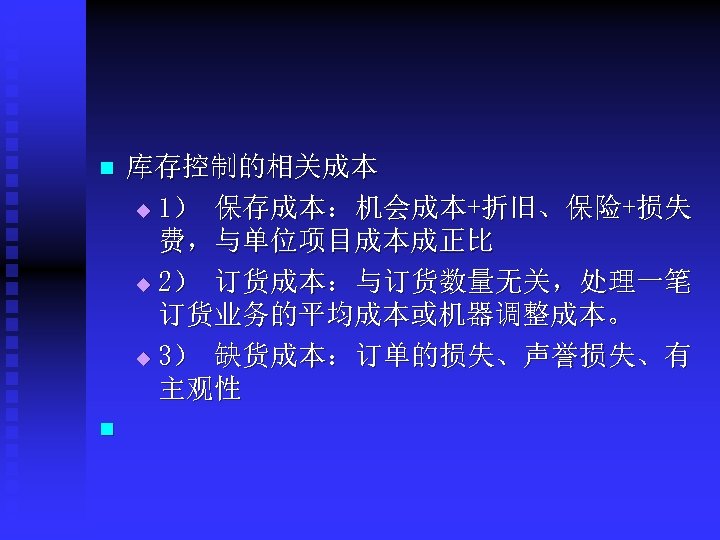 库存控制的相关成本

1） 保存成本：机会成本+折旧、保险+损失费，与单位项目成本成正比

2） 订货成本：与订货数量无关，处理一笔订货业务的平均成本或机器调整成本。

3） 缺货成本：订单的损失、声誉损失、有主观性